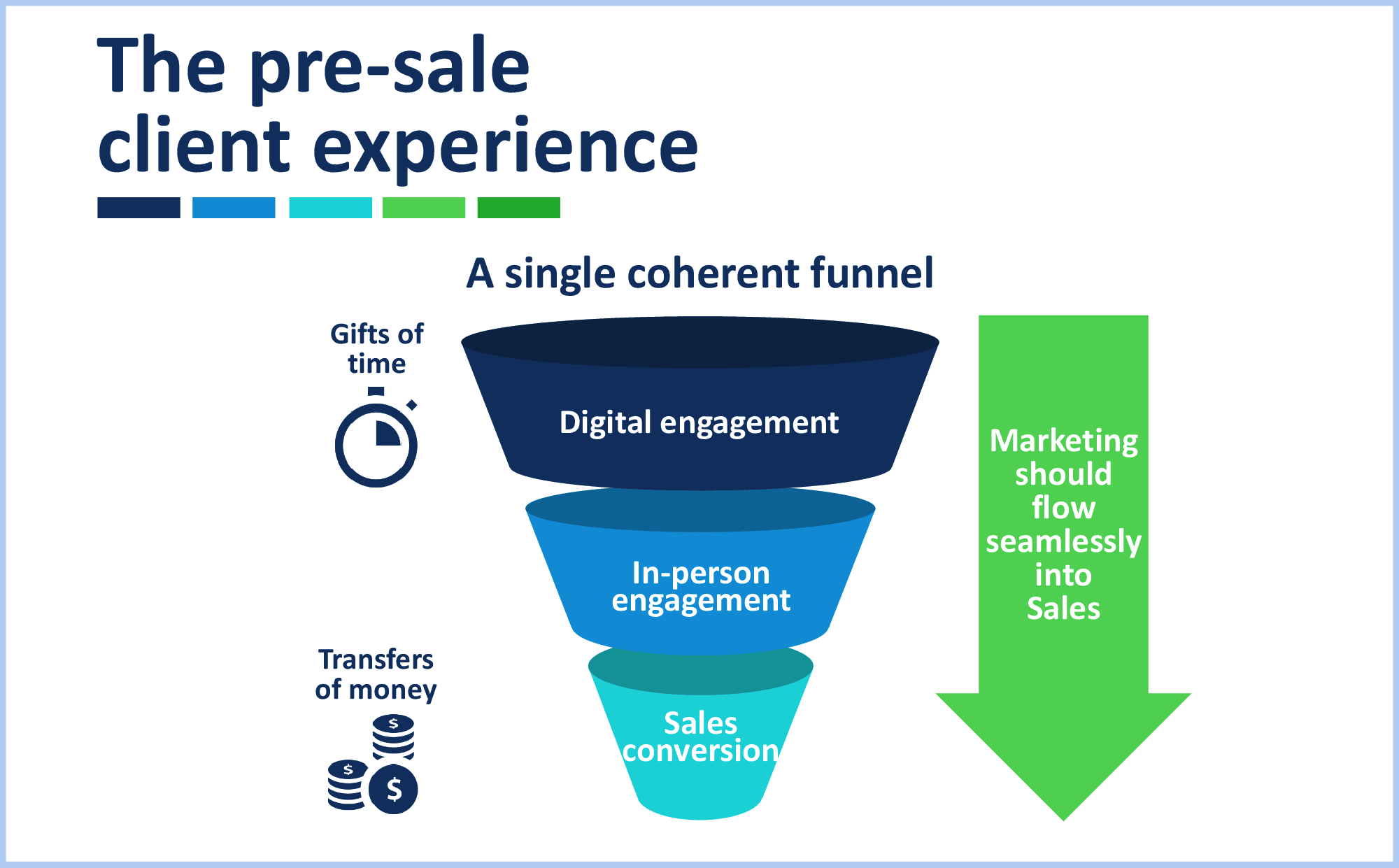 The pre-sale client experience

A single coherent funnel

Gifts of time

Digital engagement

In-person engagement

Transfers of money

$

$

$

Sales conversion

Marketing should flow seamlessly into Sales